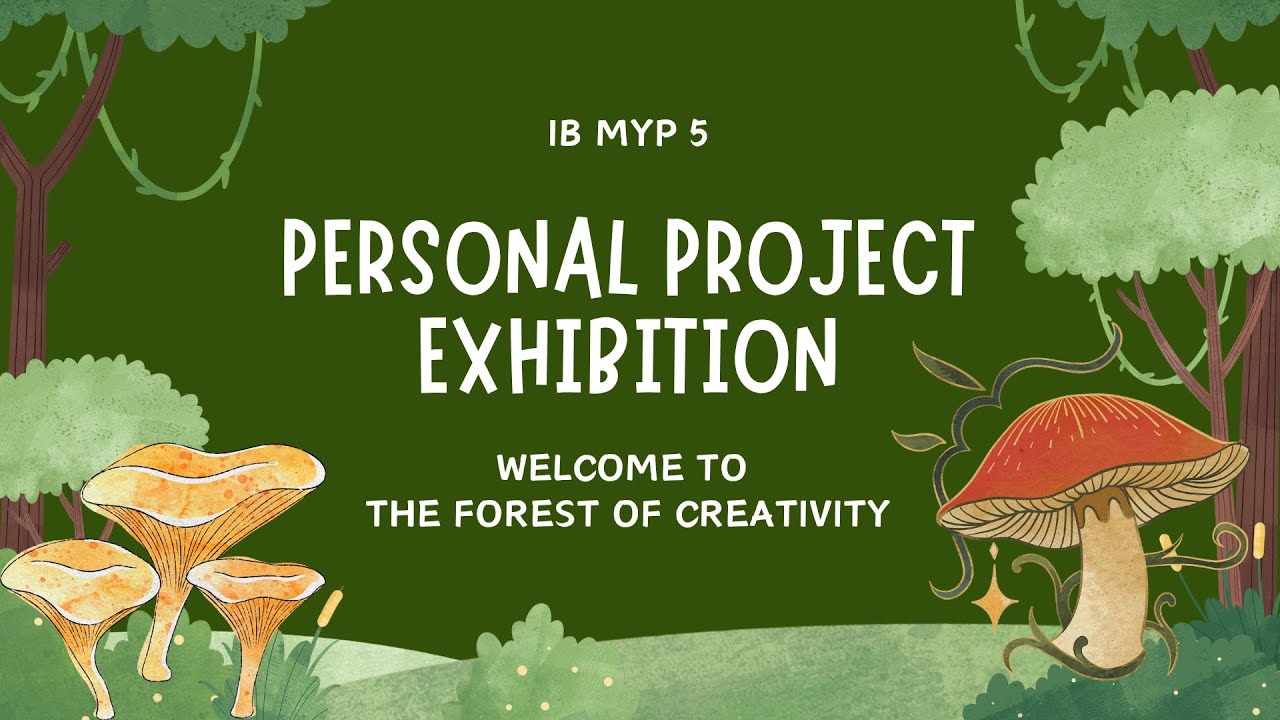 IB MYP 5

PERSONAL PROJECT EXHIBITION

WELCOME TO THE FOREST OF CREATIVITY